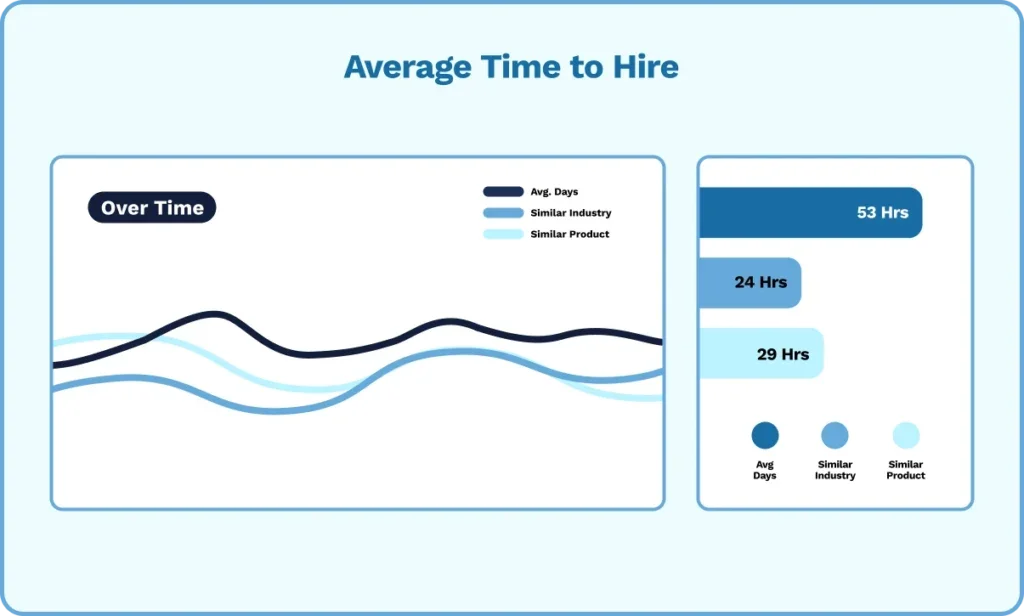 Average Time to Hire

Over Time

Avg. Days
Similar Industry
Similar Product

53 Hrs
24 Hrs
29 Hrs

Avg Days
Similar Industry
Similar Product